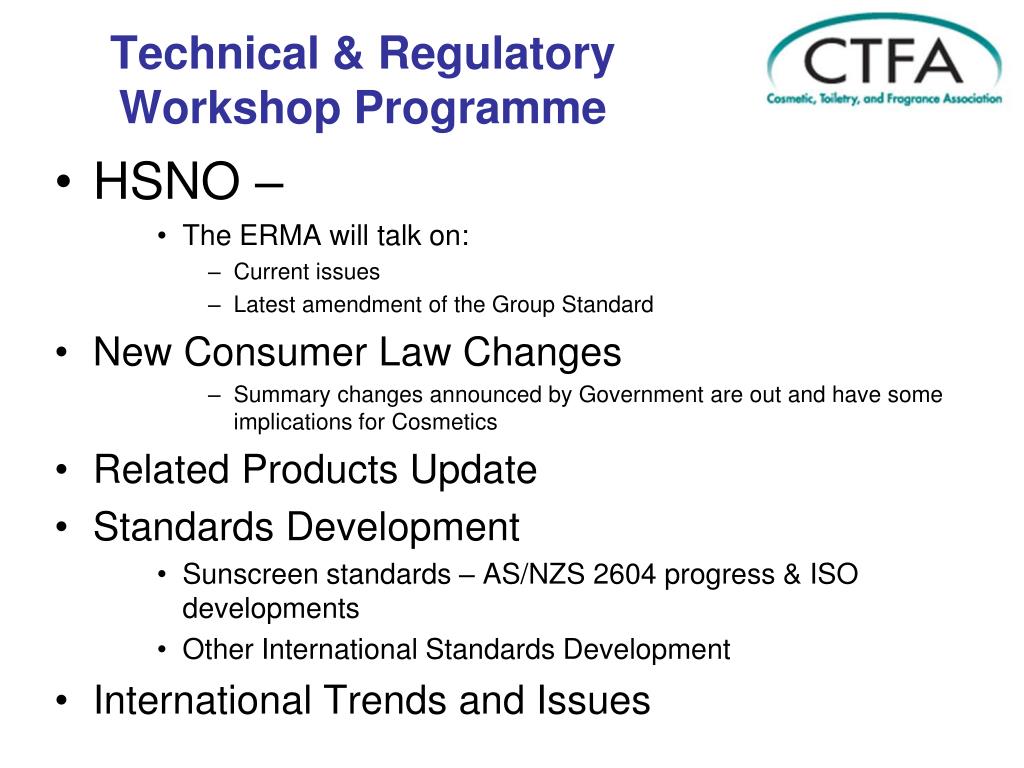 Technical & Regulatory Workshop Programme

CTFA
Cosmetic, Toiletry, and Fragrance Association

• HSNO –
• The ERMA will talk on:
– Current issues
– Latest amendment of the Group Standard
• New Consumer Law Changes
– Summary changes announced by Government are out and have some implications for Cosmetics
• Related Products Update
• Standards Development
• Sunscreen standards – AS/NZS 2604 progress & ISO developments
• Other International Standards Development
• International Trends and Issues